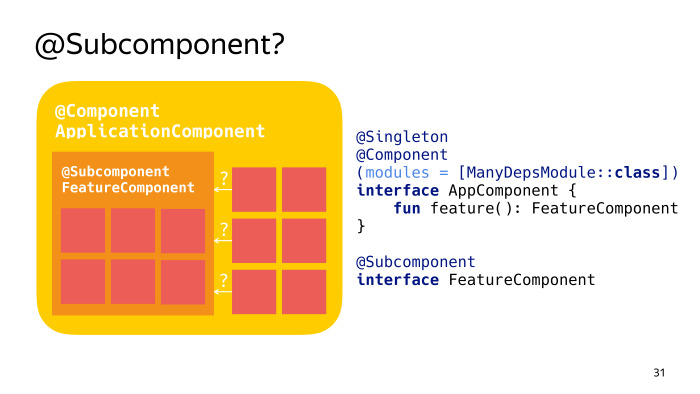 @Subcomponent?

@Component
ApplicationComponent

@Subcomponent
FeatureComponent

?

?

?

@Singleton
@Component
(modules = [ManyDepsModule::class])
interface AppComponent {
    fun feature(): FeatureComponent
}

@Subcomponent
interface FeatureComponent

31